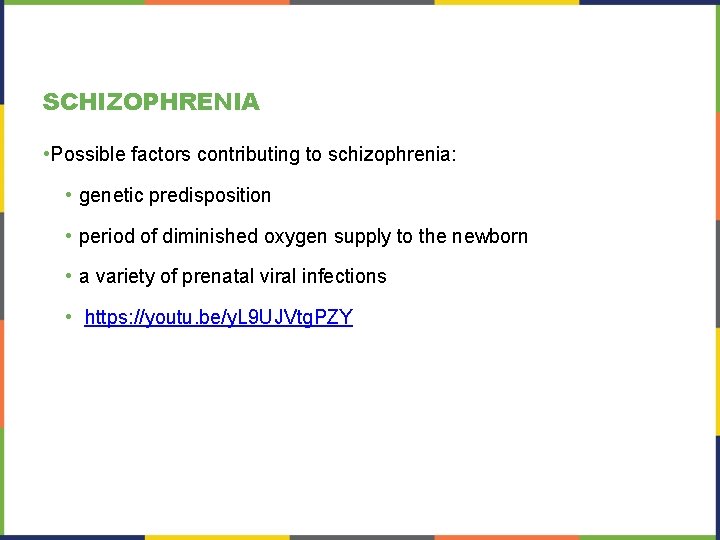 SCHIZOPHRENIA

•Possible factors contributing to schizophrenia:

• genetic predisposition

• period of diminished oxygen supply to the newborn

• a variety of prenatal viral infections

• https://youtu.be/yL9UJVtgPZY